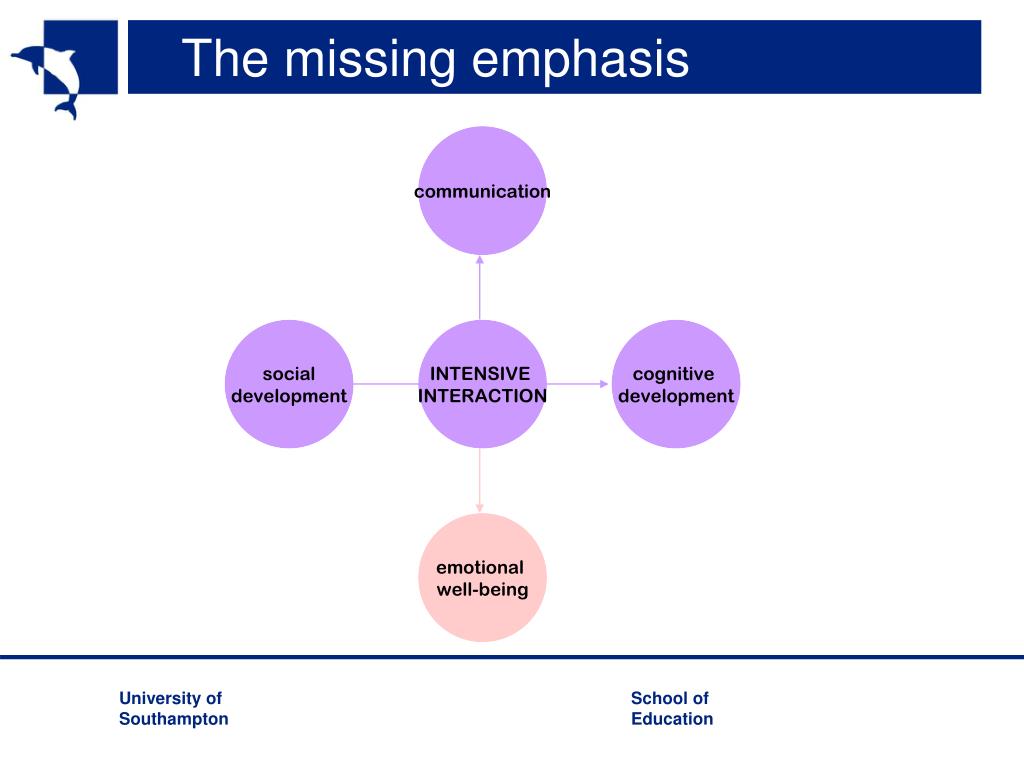 The missing emphasis

communication

social development

INTENSIVE INTERACTION

cognitive development

emotional well-being

University of Southampton

School of Education